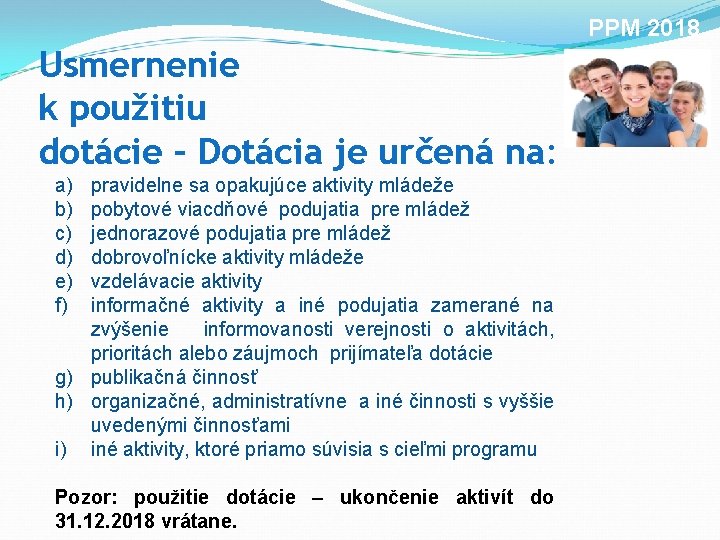 PPM 2018

Usmernenie k použitiu dotácie - Dotácia je určená na:

a) pravidelne sa opakujúce aktivity mládeže
b) pobytové viacdňové podujatia pre mládež
c) jednorazové podujatia pre mládež
d) dobrovoľnícke aktivity mládeže
e) vzdelávacie aktivity
f) informačné aktivity a iné podujatia zamerané na zvýšenie informovanosti verejnosti o aktivitách, prioritách alebo záujmoch prijímateľa dotácie
g) publikačná činnosť
h) organizačné, administratívne a iné činnosti s vyššie uvedenými činnosťami
i) iné aktivity, ktoré priamo súvisia s cieľmi programu

Pozor: použitie dotácie – ukončenie aktivít do 31.12.2018 vrátane.